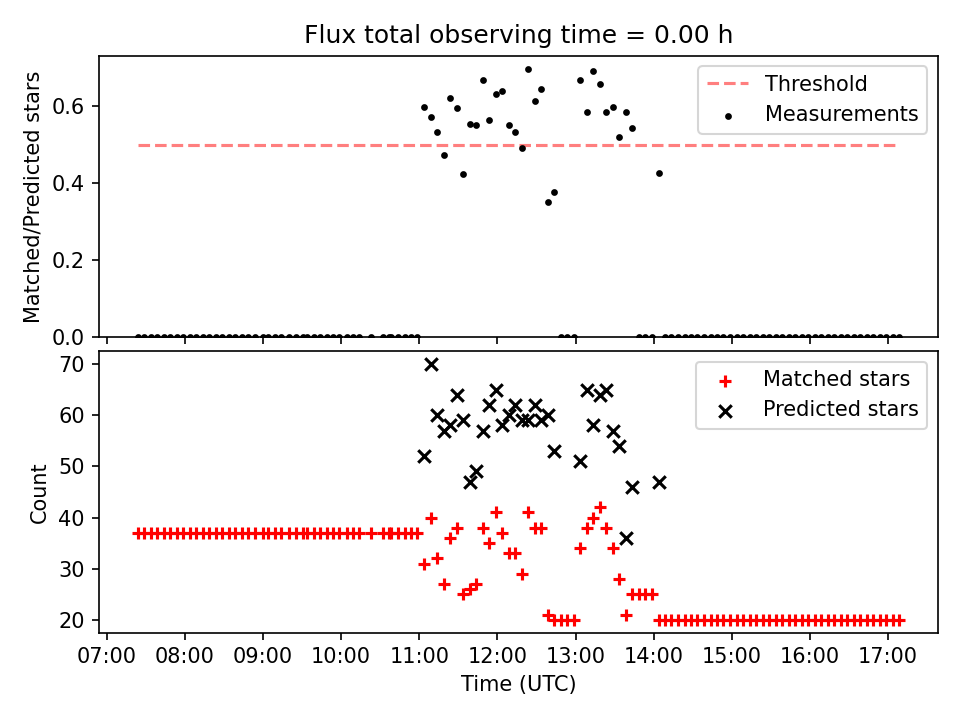 Flux total observing time = 0.00 h

Matched/Predicted stars

0.6
0.4
0.2
0.0

Threshold
Measurements

Count

70
60
50
40
30
20

Matched stars
Predicted stars

07:00 08:00 09:00 10:00 11:00 12:00 13:00 14:00 15:00 16:00 17:00

Time (UTC)